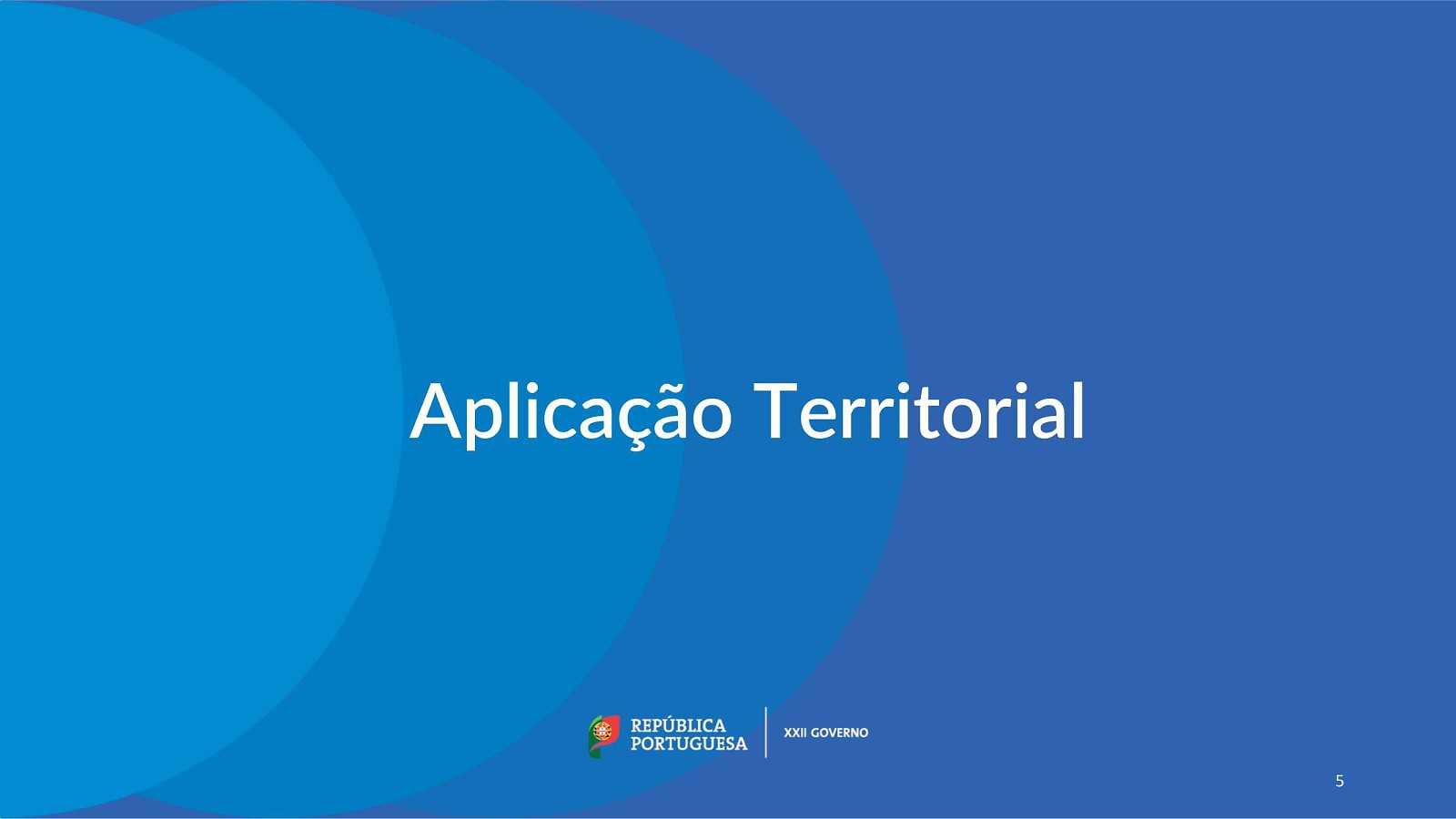 Aplicação Territorial

REPÚBLICA PORTUGUESA

XXII GOVERNO

5